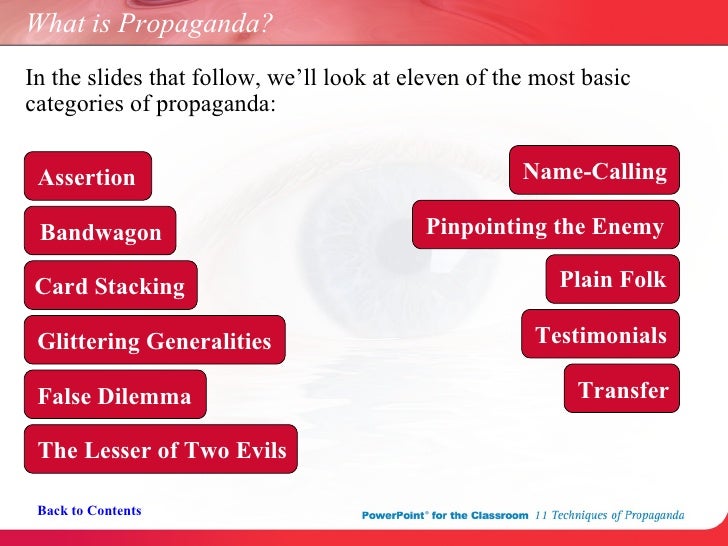 What is Propaganda?

In the slides that follow, we'll look at eleven of the most basic categories of propaganda:

Assertion

Bandwagon

Card Stacking

Glittering Generalities

False Dilemma

The Lesser of Two Evils

Name-Calling

Pinpointing the Enemy

Plain Folk

Testimonials

Transfer

Back to Contents

PowerPoint® for the Classroom 11 Techniques of Propaganda